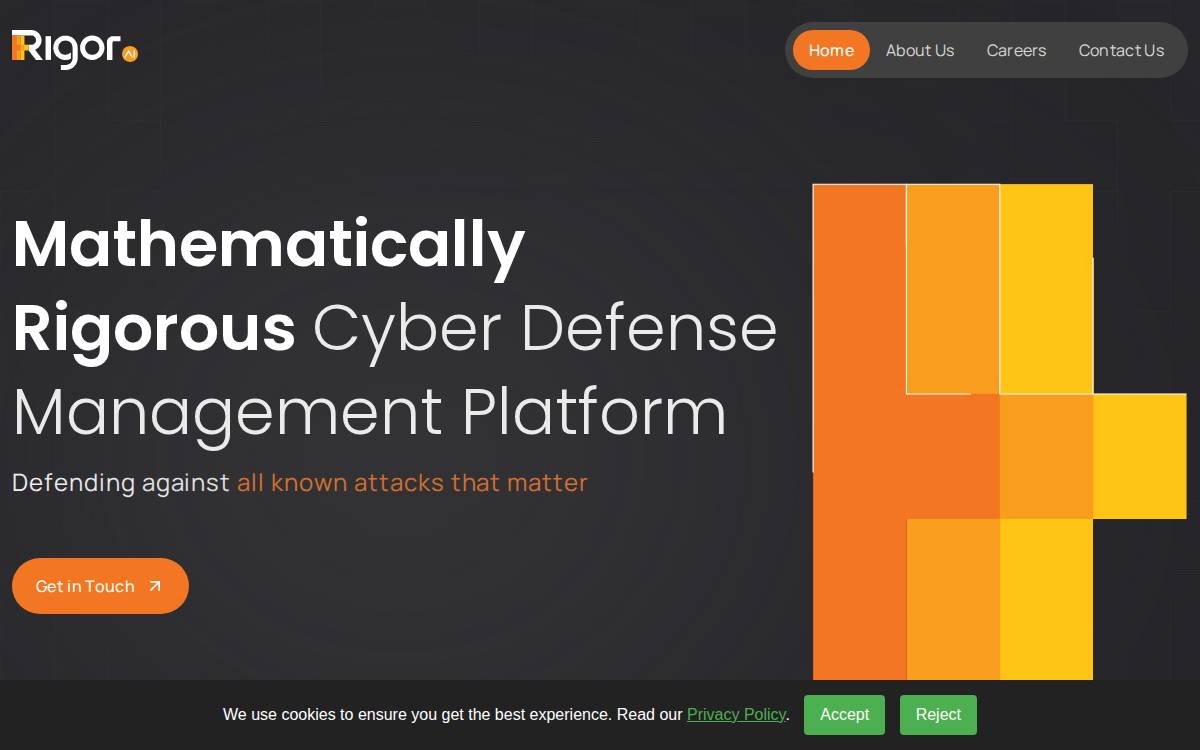 Rigor AI

Home About Us Careers Contact Us

Mathematically Rigorous Cyber Defense Management Platform

Defending against all known attacks that matter

Get in Touch

We use cookies to ensure you get the best experience. Read our Privacy Policy.

Accept Reject